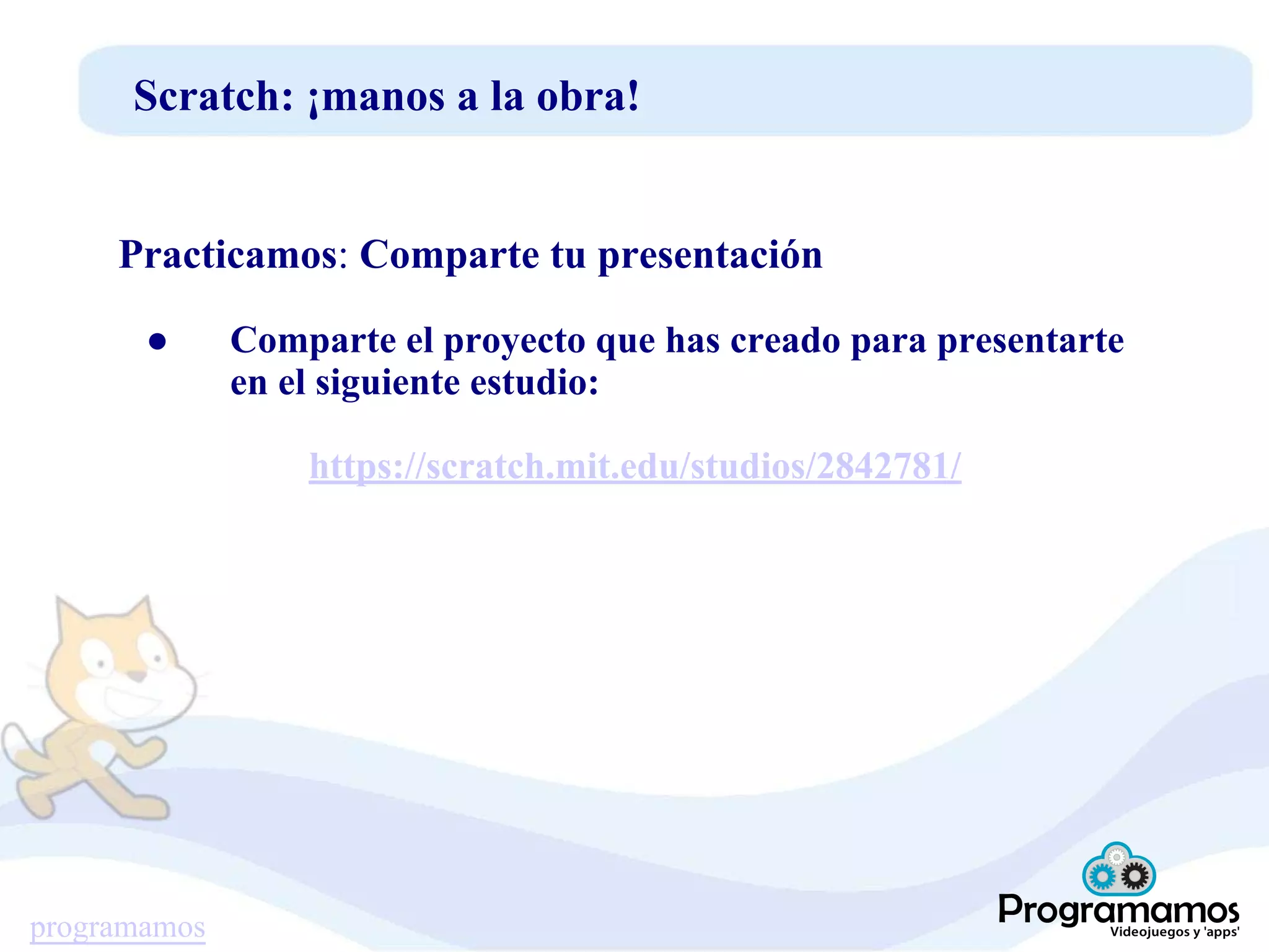 Scratch: ¡manos a la obra!

Practicamos: Comparte tu presentación

● Comparte el proyecto que has creado para presentarte en el siguiente estudio:

https://scratch.mit.edu/studios/2842781/

programamos

Programamos
Videojuegos y 'apps'